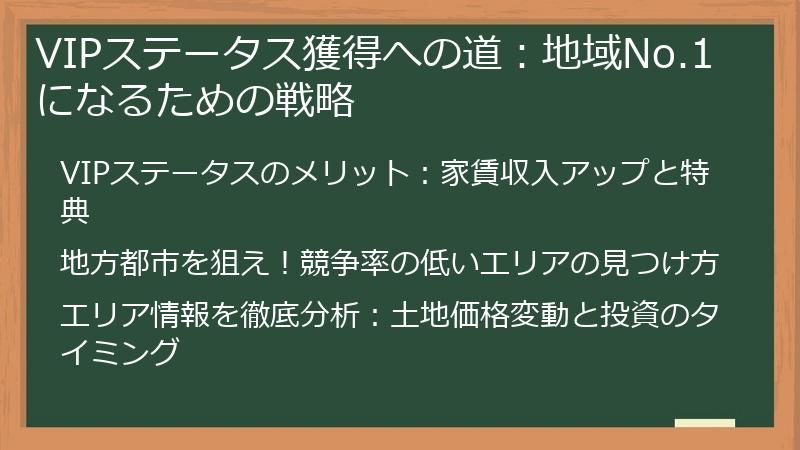 VIPステータス獲得への道：地域No.1になるための戦略

VIPステータスのメリット：家賃収入アップと特典

地方都市を狙え！競争率の低いエリアの見つけ方

エリア情報を徹底分析：土地価格変動と投資のタイミング